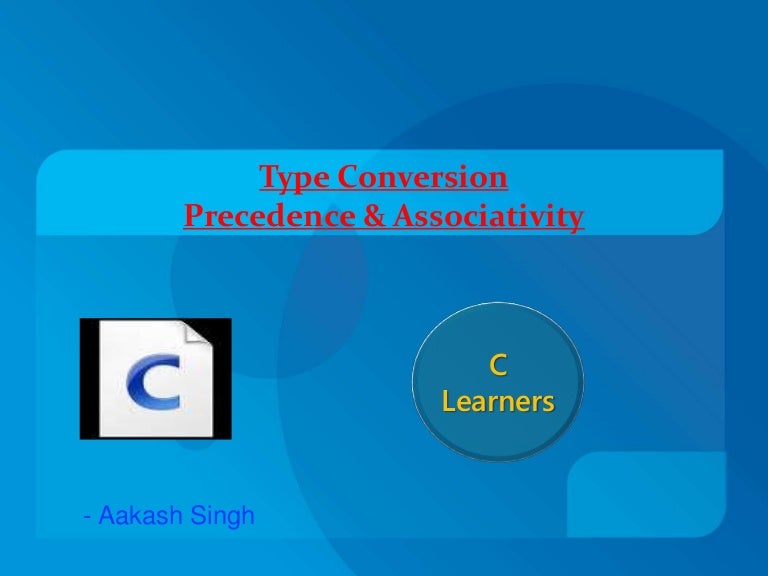 Type Conversion
Precedence & Associativity

C

C
Learners

- Aakash Singh